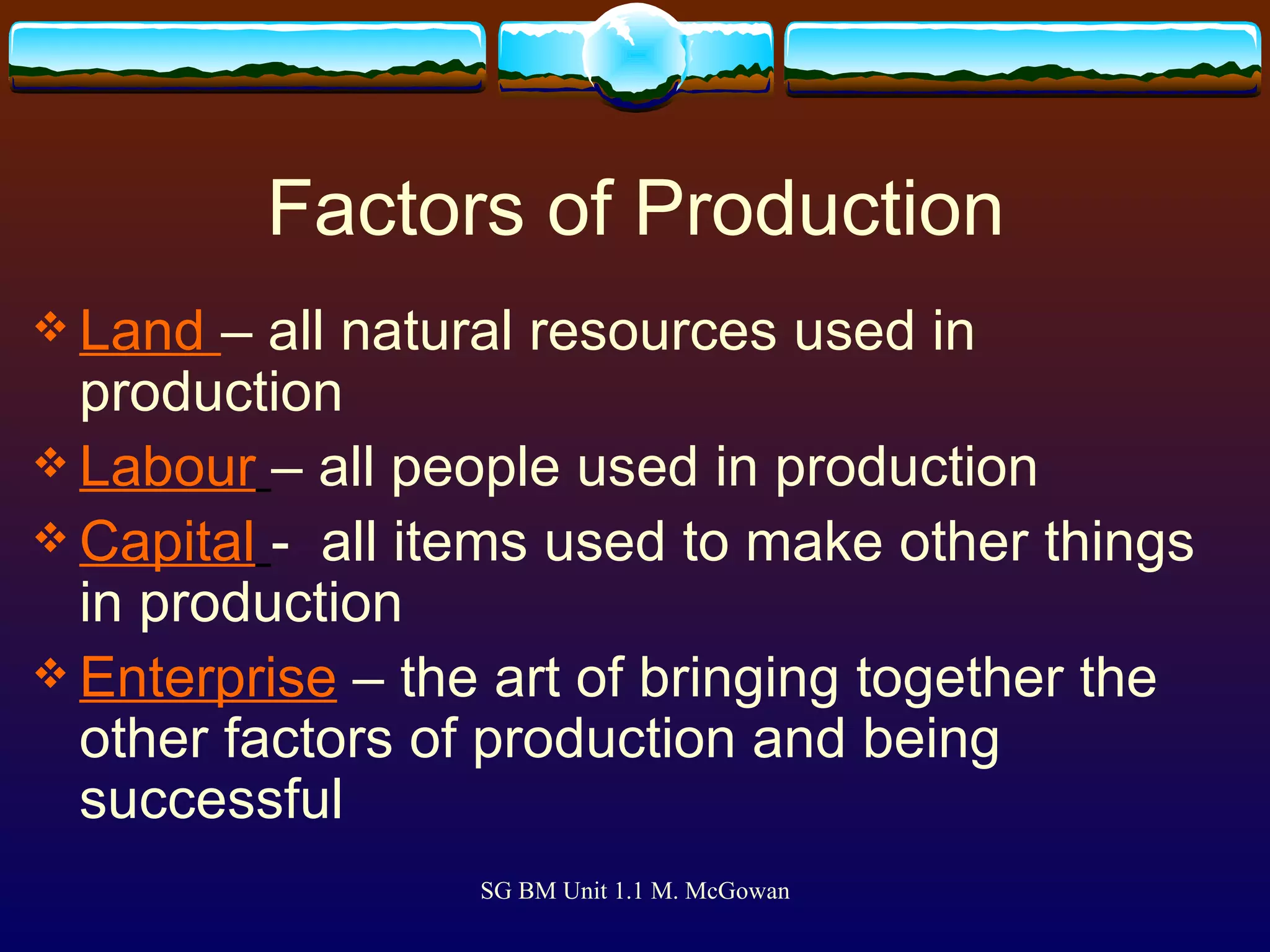 Factors of Production

❖ Land – all natural resources used in production

❖ Labour – all people used in production

❖ Capital - all items used to make other things in production

❖ Enterprise – the art of bringing together the other factors of production and being successful

SG BM Unit 1.1 M. McGowan